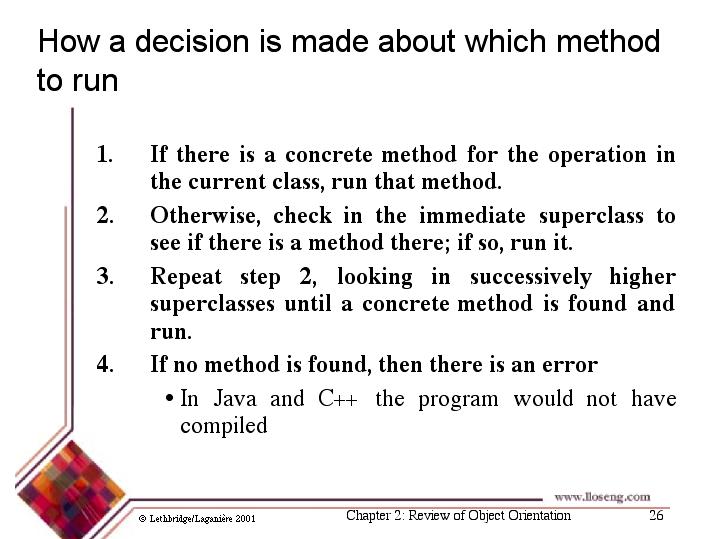 How a decision is made about which method to run

1. If there is a concrete method for the operation in the current class, run that method.
2. Otherwise, check in the immediate superclass to see if there is a method there; if so, run it.
3. Repeat step 2, looking in successively higher superclasses until a concrete method is found and run.
4. If no method is found, then there is an error
• In Java and C++ the program would not have compiled

www.lloseng.com

© Lethbridge/Laganière 2001

Chapter 2: Review of Object Orientation

26